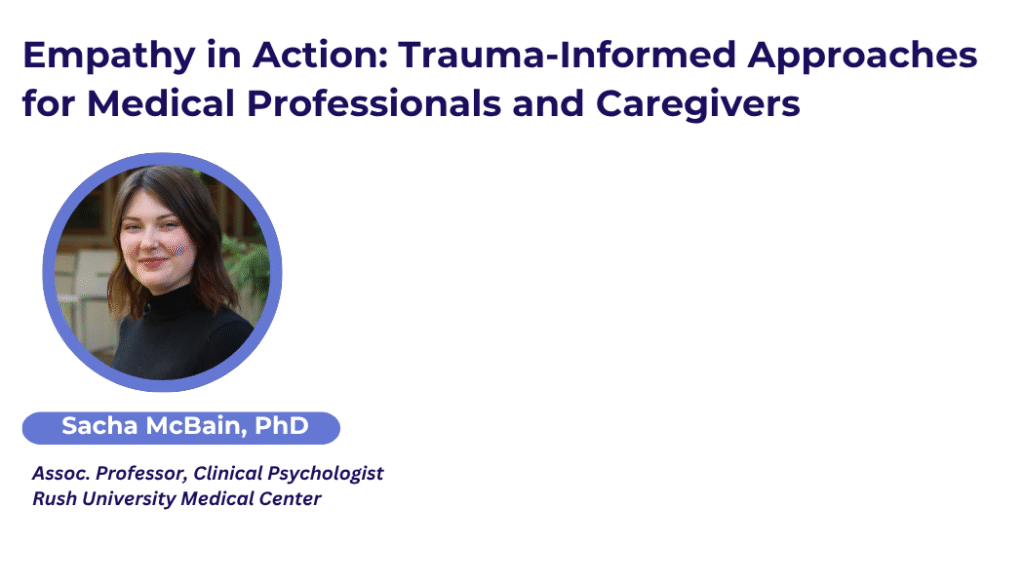 Empathy in Action: Trauma-Informed Approaches for Medical Professionals and Caregivers

Sacha McBain, PhD

Assoc. Professor, Clinical Psychologist
Rush University Medical Center